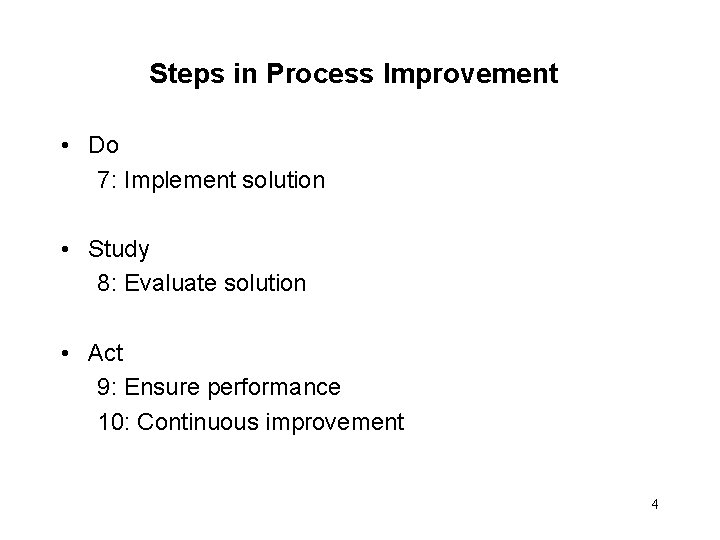 Steps in Process Improvement

• Do
7: Implement solution

• Study
8: Evaluate solution

• Act
9: Ensure performance
10: Continuous improvement

4